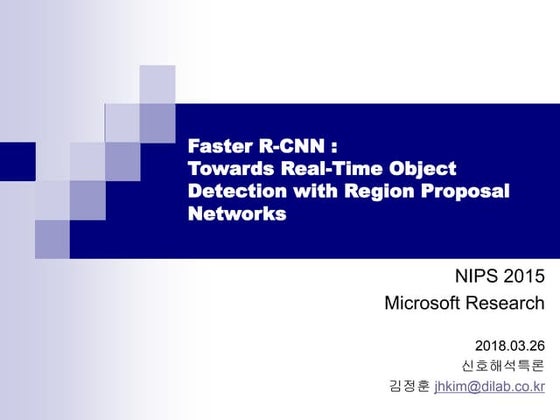 Faster R-CNN :
Towards Real-Time Object Detection with Region Proposal Networks

NIPS 2015
Microsoft Research

2018.03.26
신호해석특론
김정훈 jhkim@dilab.co.kr